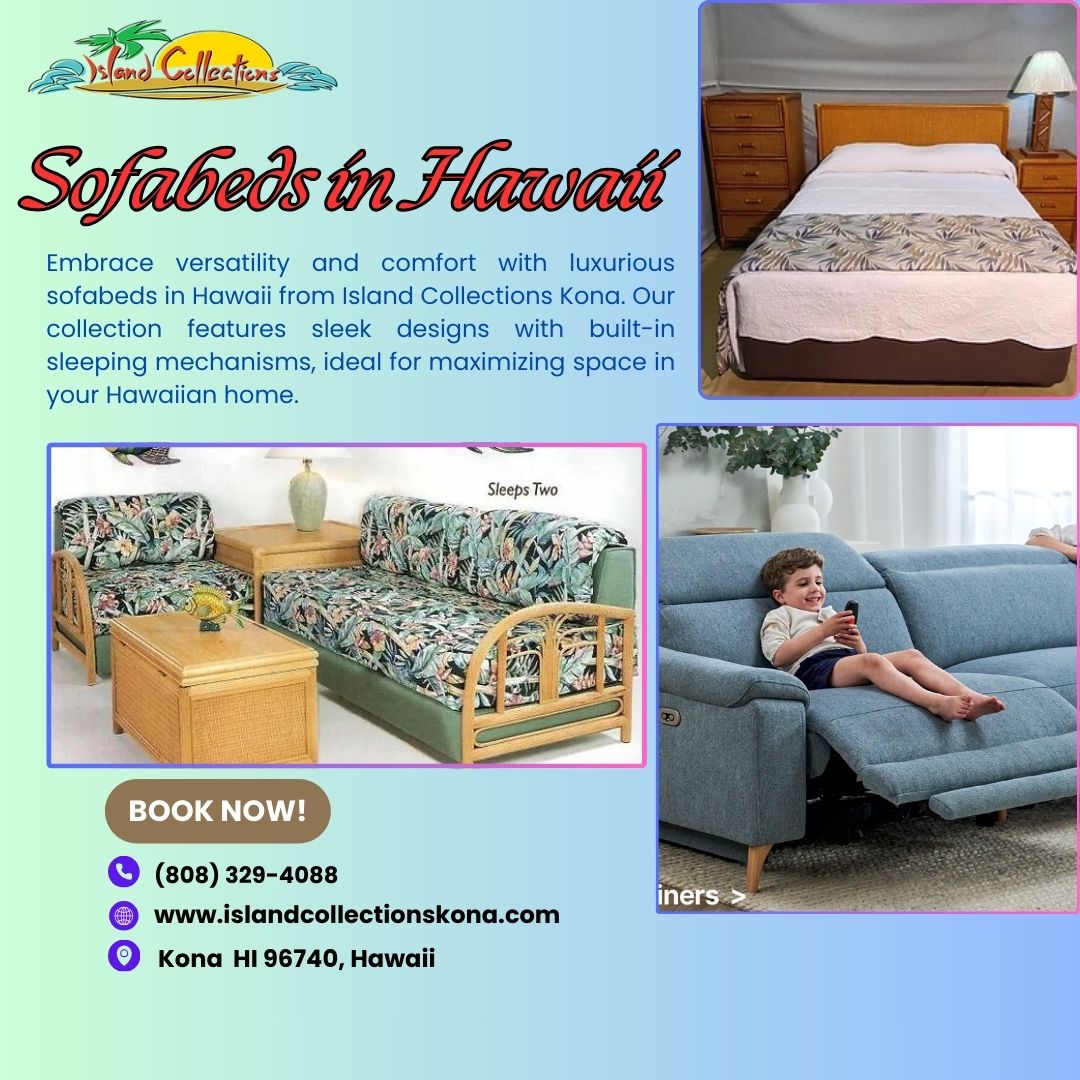 Island Collections

Sofabeds in Hawaii

Embrace versatility and comfort with luxurious sofabeds in Hawaii from Island Collections Kona. Our collection features sleek designs with built-in sleeping mechanisms, ideal for maximizing space in your Hawaiian home.

Sleeps Two

iners >

BOOK NOW!

(808) 329-4088

www.islandcollectionskona.com

Kona HI 96740, Hawaii